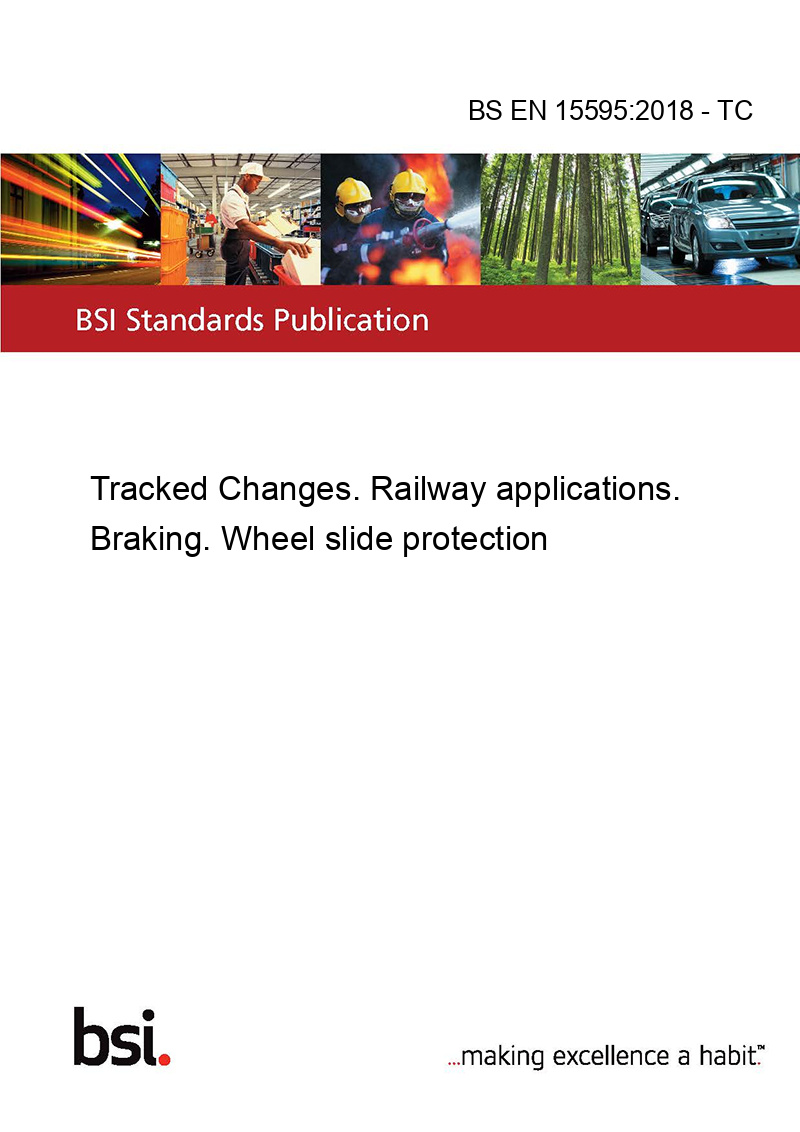 BS EN 15595:2018 - TC

BSI Standards Publication

Tracked Changes. Railway applications. Braking. Wheel slide protection

bsi.

...making excellence a habit.™